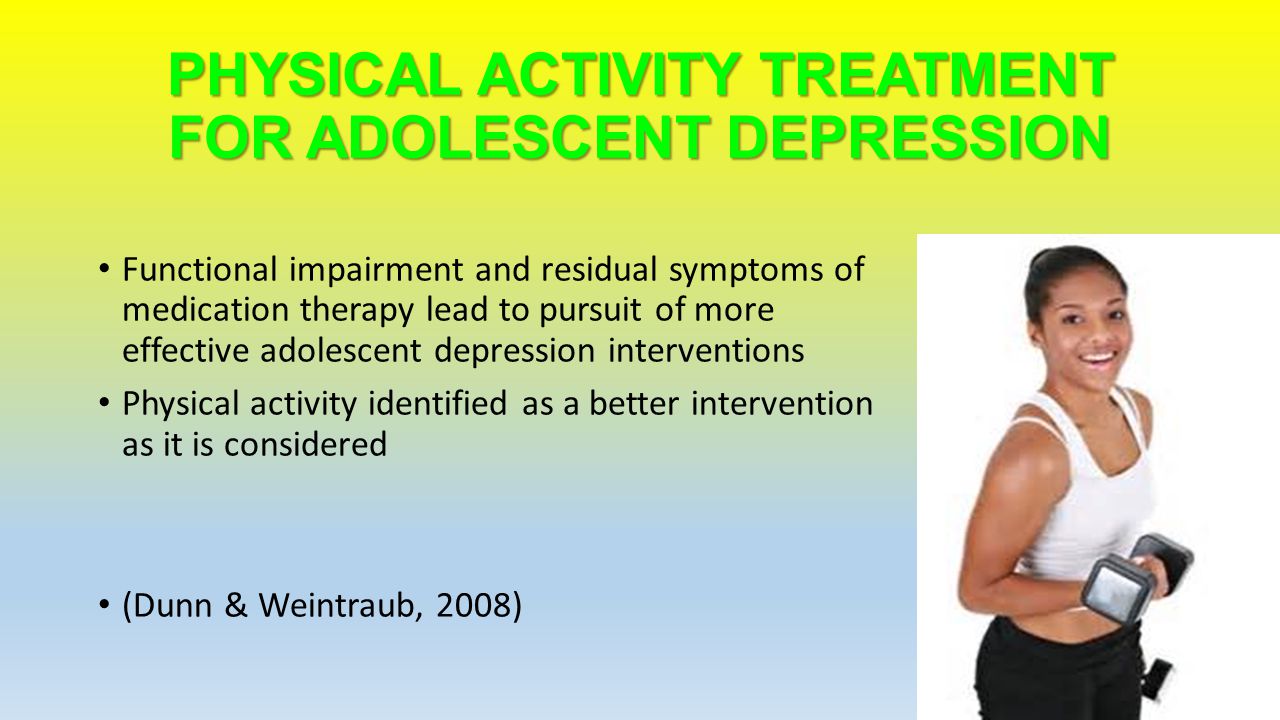 PHYSICAL ACTIVITY TREATMENT FOR ADOLESCENT DEPRESSION

• Functional impairment and residual symptoms of medication therapy lead to pursuit of more effective adolescent depression interventions

• Physical activity identified as a better intervention as it is considered

• (Dunn & Weintraub, 2008)